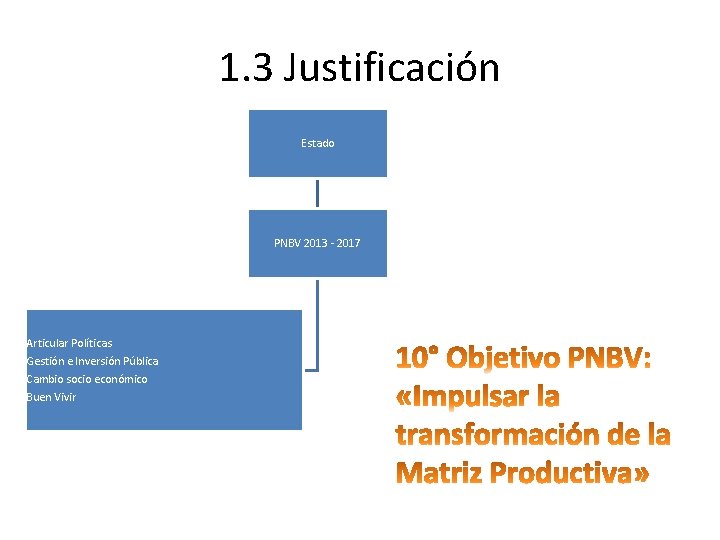 1.3 Justificación

Estado

PNBV 2013 - 2017

Articular Políticas
Gestión e Inversión Pública
Cambio socio económico
Buen Vivir

10° Objetivo PNBV: «Impulsar la transformación de la Matriz Productiva»